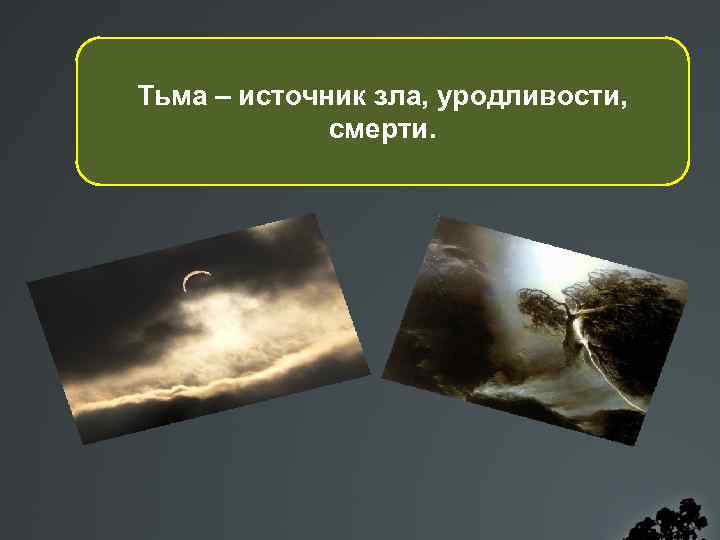 Тьма – источник зла, уродливости, смерти.